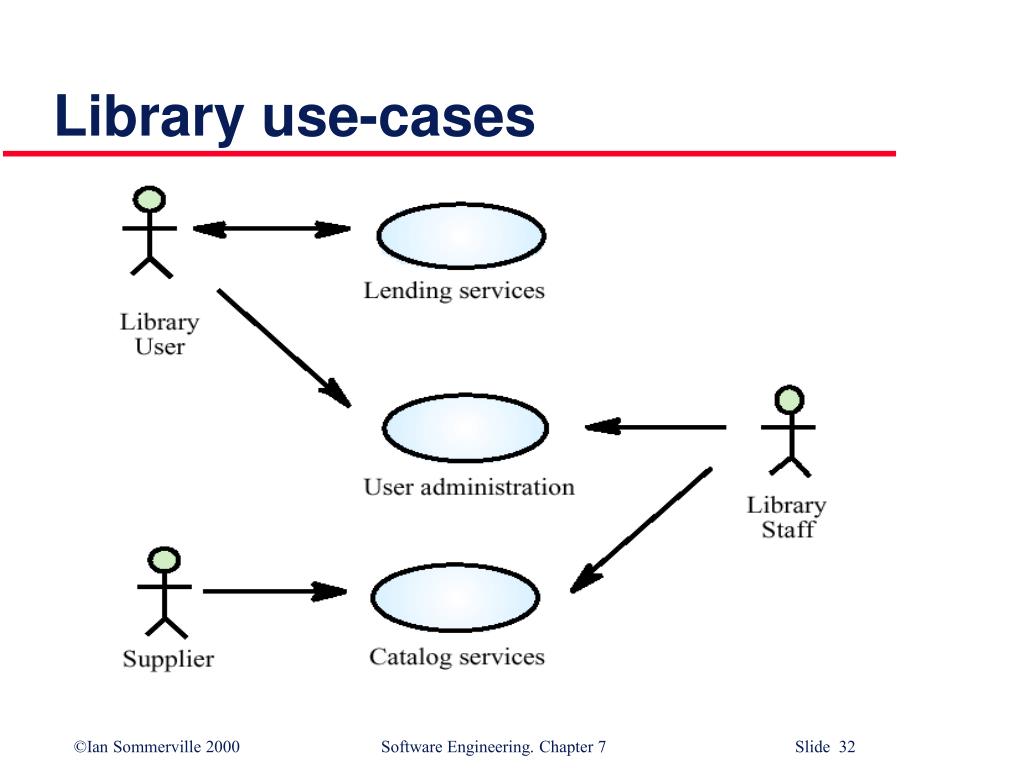 Library use-cases

Library User

Lending services

User administration

Library Staff

Supplier

Catalog services

©Ian Sommerville 2000

Software Engineering. Chapter 7

Slide 32